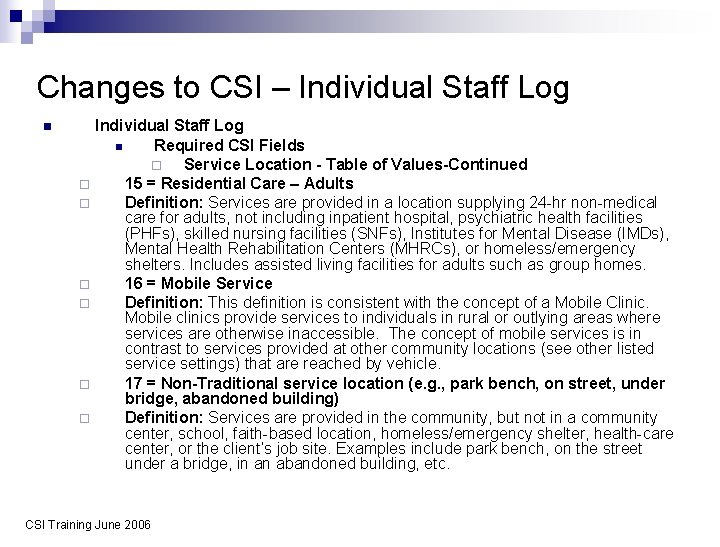 Changes to CSI – Individual Staff Log

Individual Staff Log

Required CSI Fields

Service Location - Table of Values-Continued

15 = Residential Care – Adults

Definition: Services are provided in a location supplying 24-hr non-medical care for adults, not including inpatient hospital, psychiatric health facilities (PHFs), skilled nursing facilities (SNFs), Institutes for Mental Disease (IMDs), Mental Health Rehabilitation Centers (MHRCs), or homeless/emergency shelters. Includes assisted living facilities for adults such as group homes.

16 = Mobile Service

Definition: This definition is consistent with the concept of a Mobile Clinic. Mobile clinics provide services to individuals in rural or outlying areas where services are otherwise inaccessible. The concept of mobile services is in contrast to services provided at other community locations (see other listed service settings) that are reached by vehicle.

17 = Non-Traditional service location (e.g., park bench, on street, under bridge, abandoned building)

Definition: Services are provided in the community, but not in a community center, school, faith-based location, homeless/emergency shelter, health-care center, or the client's job site. Examples include park bench, on the street under a bridge, in an abandoned building, etc.

CSI Training June 2006